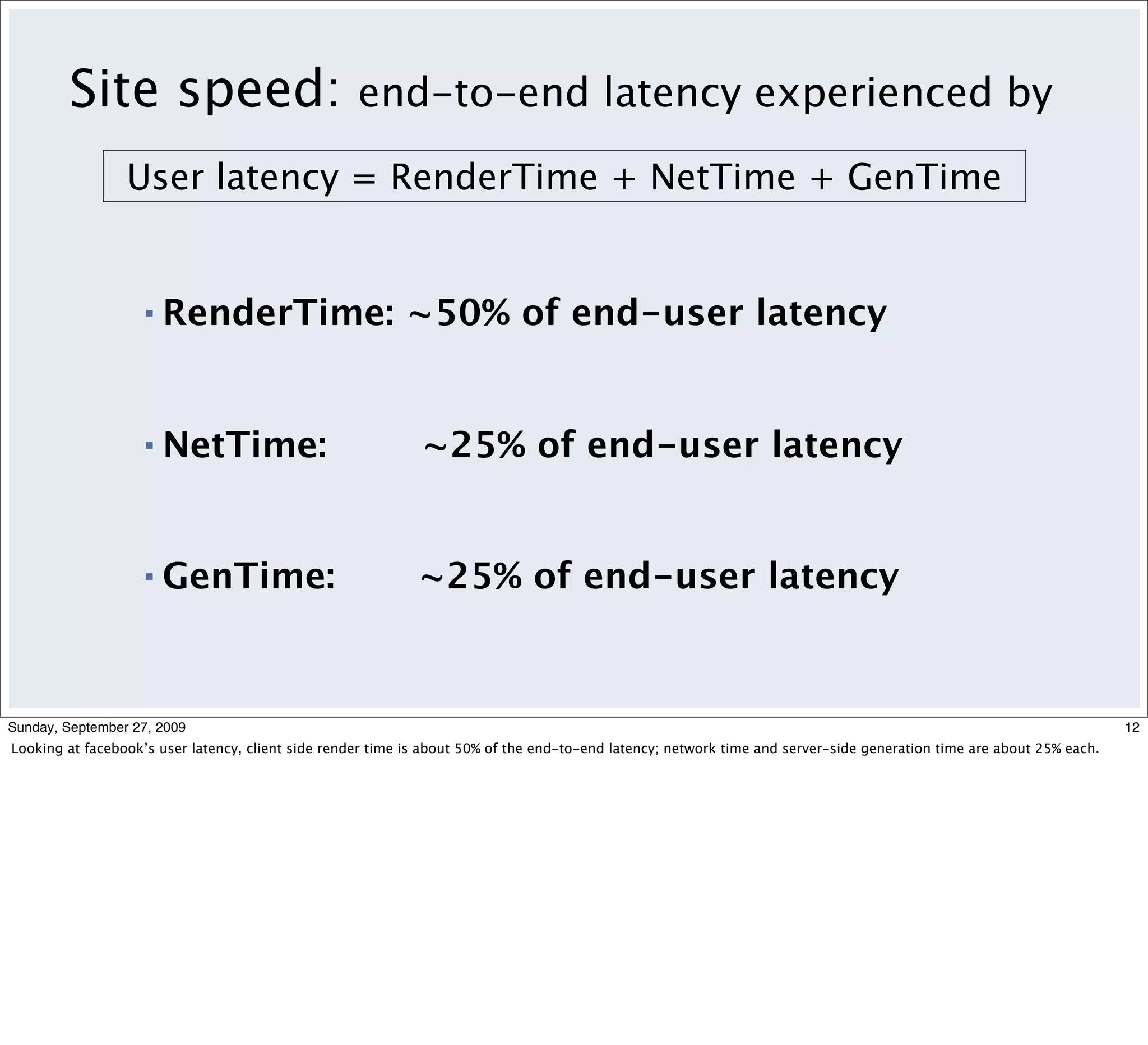 Site speed: end-to-end latency experienced by

User latency = RenderTime + NetTime + GenTime

▪ RenderTime: ~50% of end-user latency

▪ NetTime: ~25% of end-user latency

▪ GenTime: ~25% of end-user latency

Sunday, September 27, 2009

12

Looking at facebook's user latency, client side render time is about 50% of the end-to-end latency; network time and server-side generation time are about 25% each.